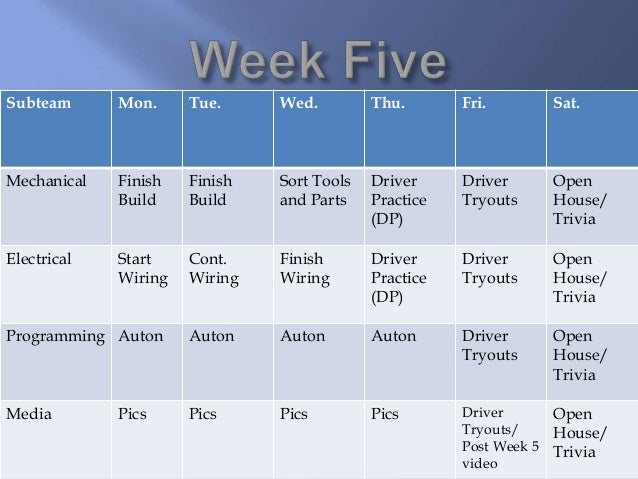 Week Five

| Subteam | Mon. | Tue. | Wed. | Thu. | Fri. | Sat. |
|---|---|---|---|---|---|---|
| Mechanical | Finish Build | Finish Build | Sort Tools and Parts | Driver Practice (DP) | Driver Tryouts | Open House/ Trivia |
| Electrical | Start Wiring | Cont. Wiring | Finish Wiring | Driver Practice (DP) | Driver Tryouts | Open House/ Trivia |
| Programming | Auton | Auton | Auton | Auton | Driver Tryouts | Open House/ Trivia |
| Media | Pics | Pics | Pics | Pics | Driver Tryouts/ Post Week 5 video | Open House/ Trivia |